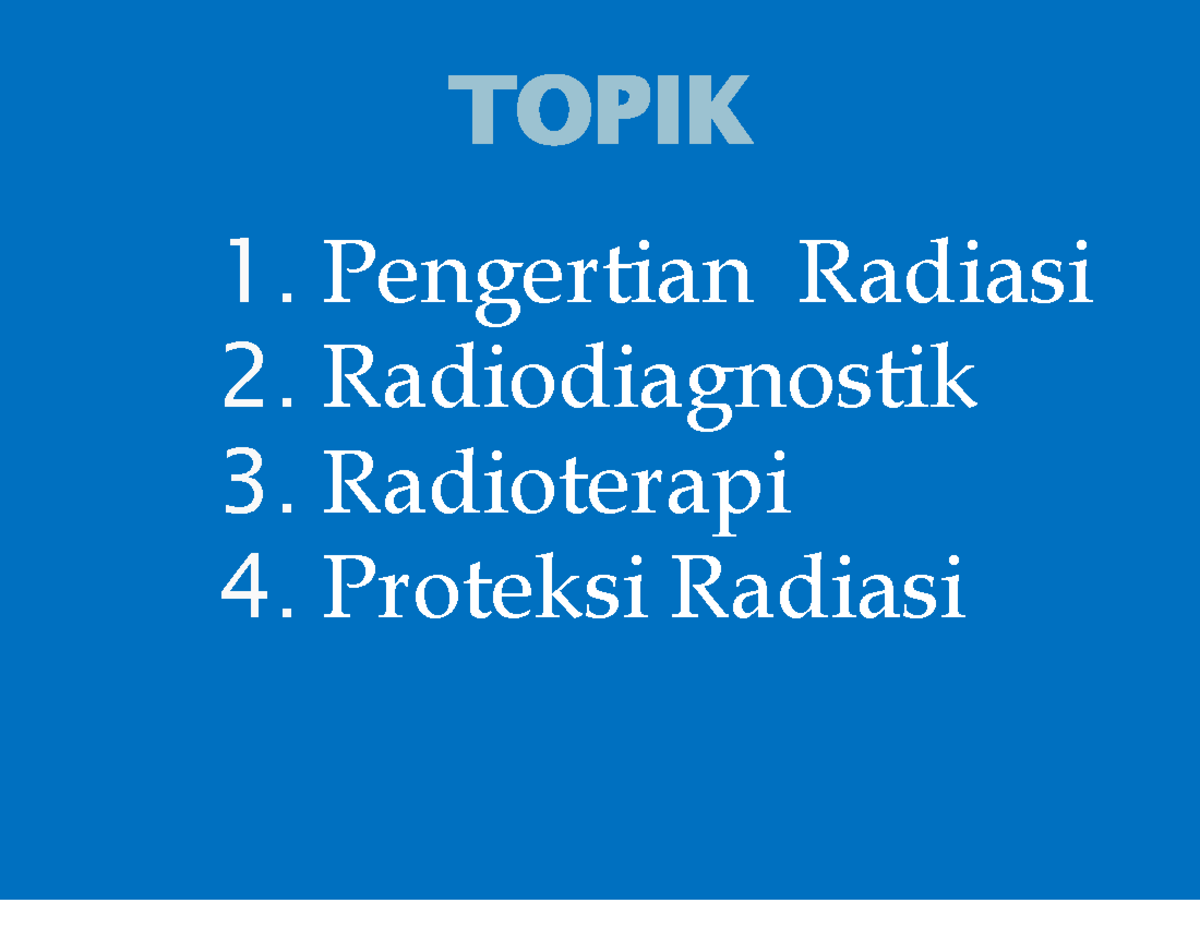 TOPIK

1. Pengertian Radiasi
2. Radiodiagnostik
3. Radioterapi
4. Proteksi Radiasi